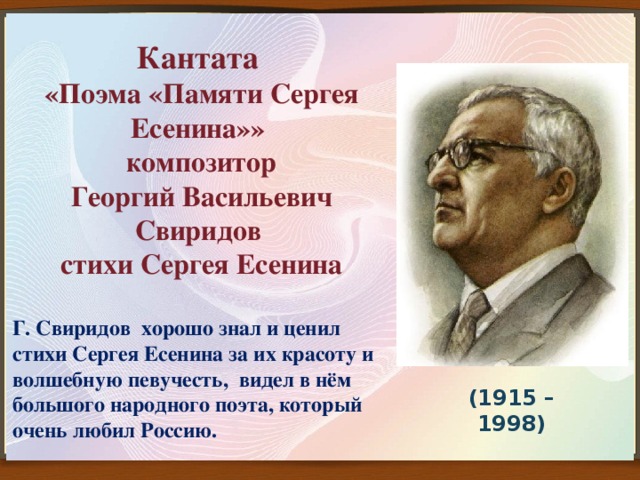 Кантата
«Поэма «Памяти Сергея Есенина»»
композитор
Георгий Васильевич Свиридов
стихи Сергея Есенина

Г. Свиридов хорошо знал и ценил стихи Сергея Есенина за их красоту и волшебную певучесть, видел в нём большого народного поэта, который очень любил Россию.

(1915 – 1998)